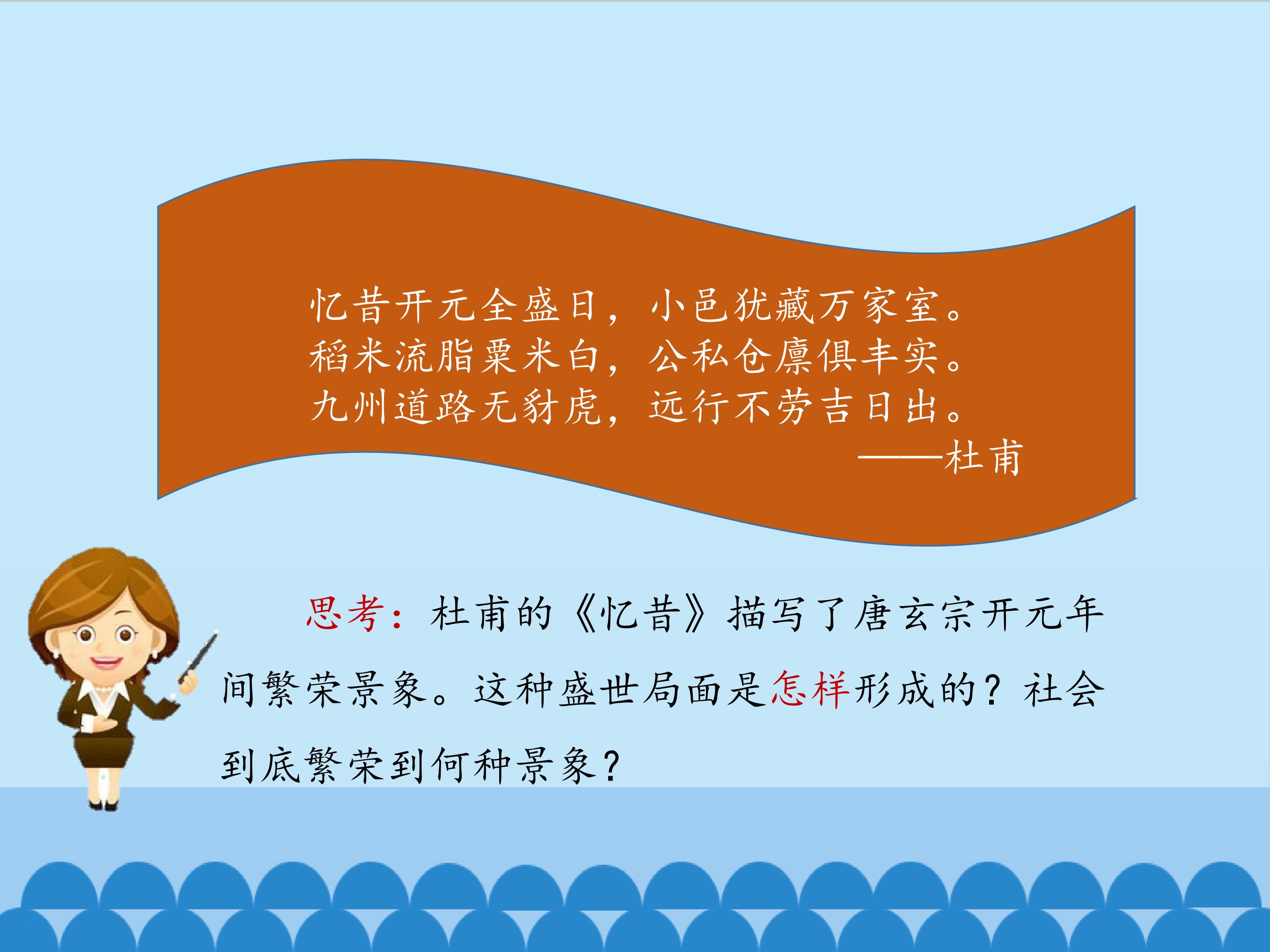 忆昔开元全盛日，小邑犹藏万家室。
稻米流脂粟米白，公私仓廪俱丰实。
九州道路无豺虎，远行不劳吉日出。
——杜甫

思考：杜甫的《忆昔》描写了唐玄宗开元年间繁荣景象。这种盛世局面是怎样形成的？社会到底繁荣到何种景象？